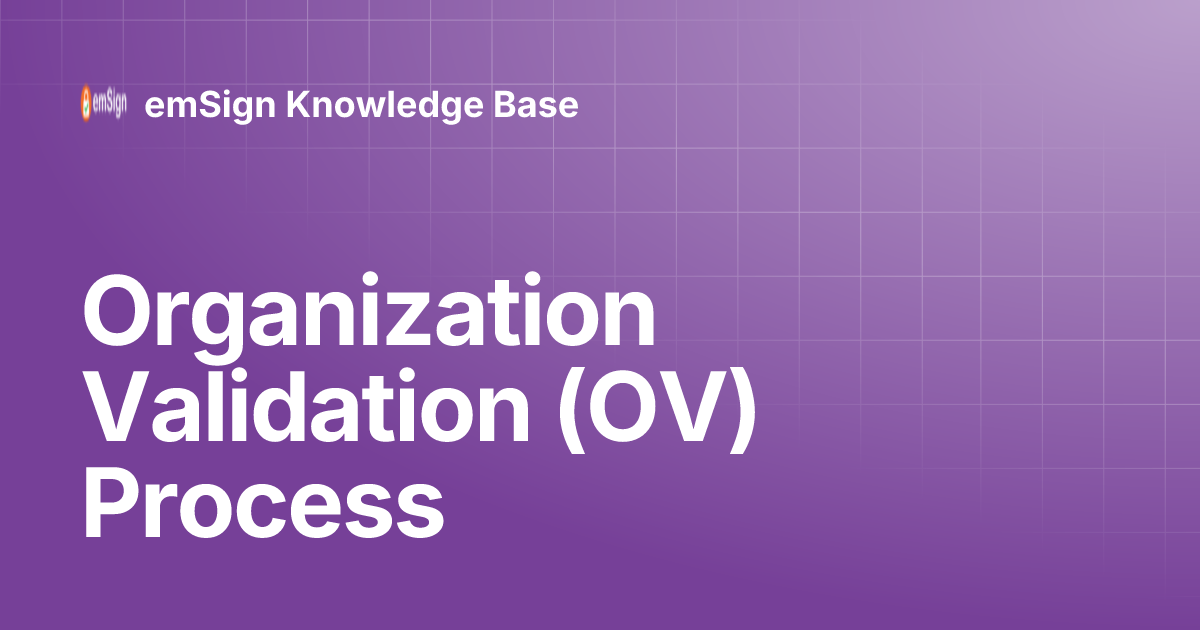 emSign emSign Knowledge Base

Organization Validation (OV) Process